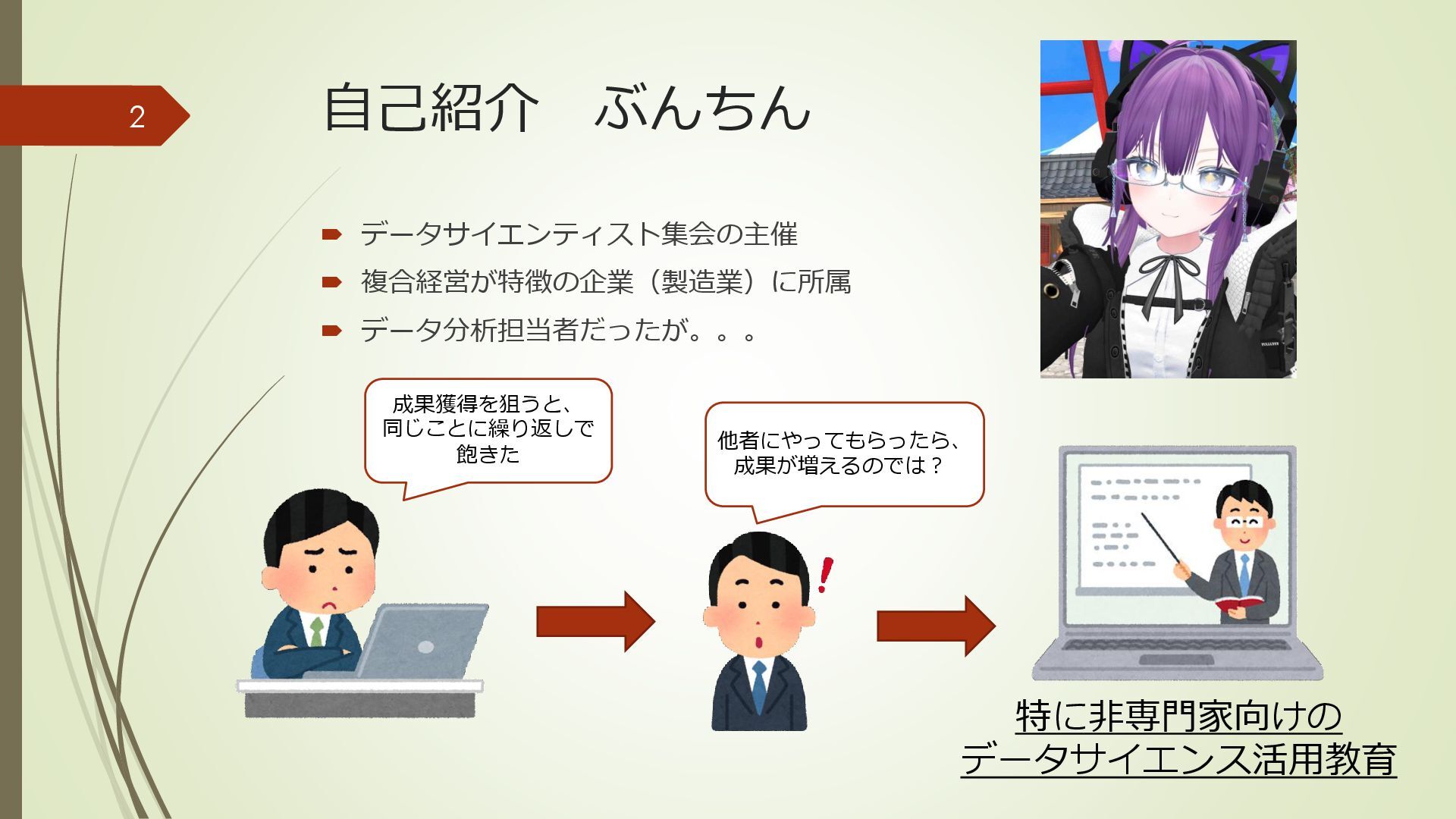 2

自己紹介　ぶんちん

データサイエンティスト集会の主催

複合経営が特徴の企業（製造業）に所属

データ分析担当者だったが。。。

成果獲得を狙うと、同じことに繰り返しで飽きた

他者にやってもらったら、成果が増えるのでは？

特に非専門家向けのデータサイエンス活用教育